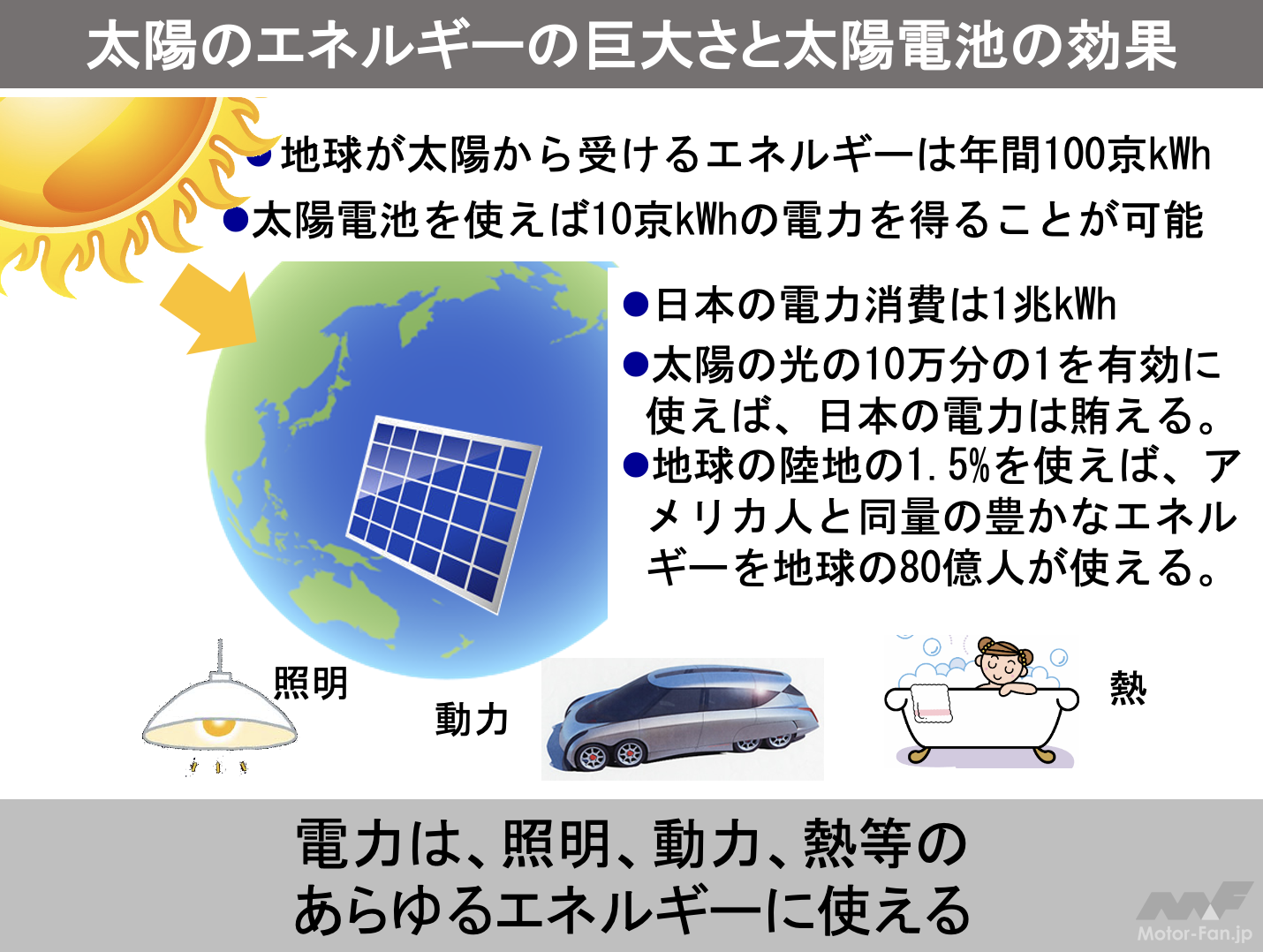 太陽のエネルギーの巨大さと太陽電池の効果

●地球が太陽から受けるエネルギーは年間100京kWh
●太陽電池を使えば10京kWhの電力を得ることが可能

●日本の電力消費は1兆kWh
●太陽の光の10万分の1を有効に使えば、日本の電力は賄える。
●地球の陸地の1.5%を使えば、アメリカ人と同量の豊かなエネルギーを地球の80億人が使える。

照明

動力

熱

電力は、照明、動力、熱等のあらゆるエネルギーに使える

Motor-Fan.jp